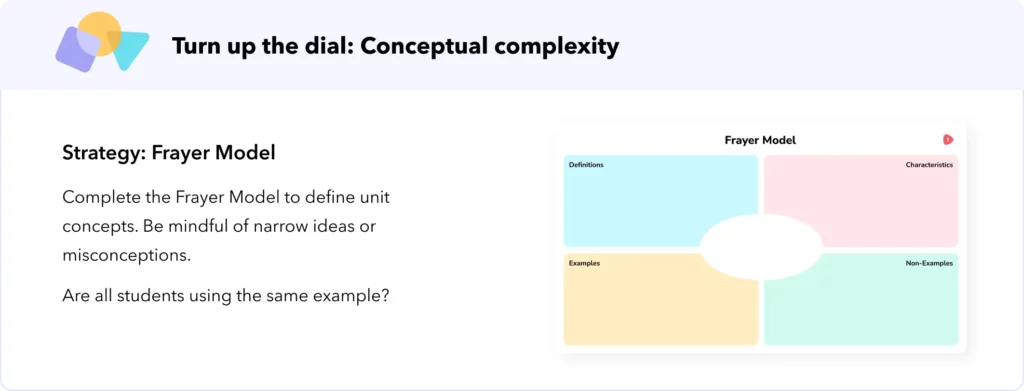 Turn up the dial: Conceptual complexity

Strategy: Frayer Model

Complete the Frayer Model to define unit concepts. Be mindful of narrow ideas or misconceptions.

Are all students using the same example?

Frayer Model

Definitions

Characteristics

Examples

Non-Examples